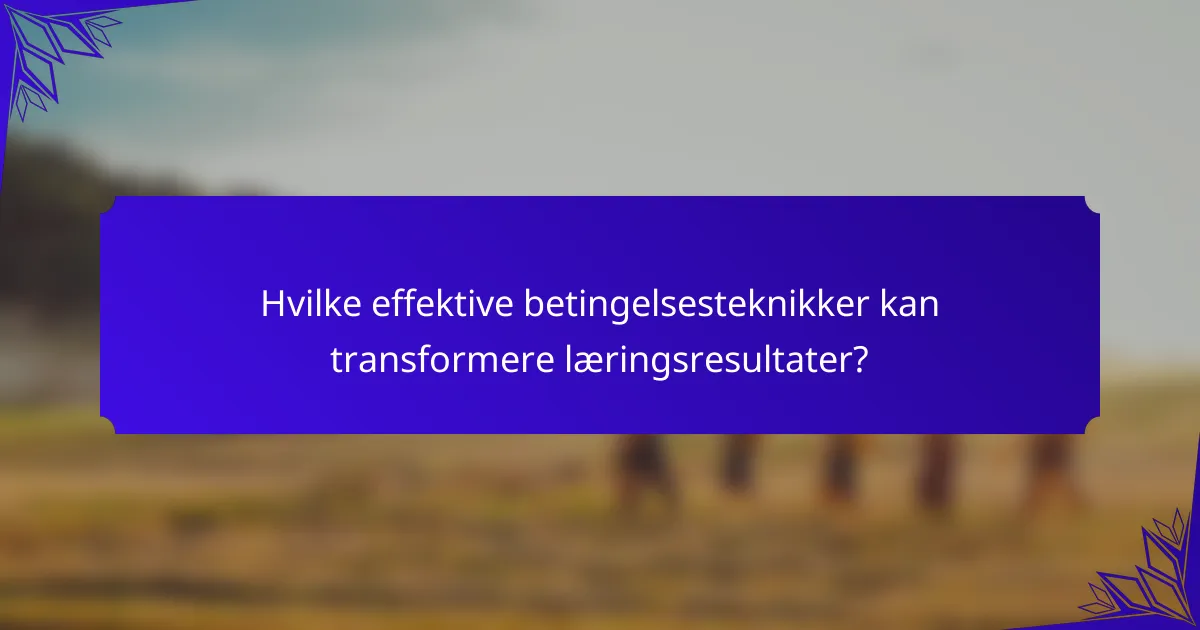 Hvilke effektive betingelsesteknikker kan transformere læringsresultater?